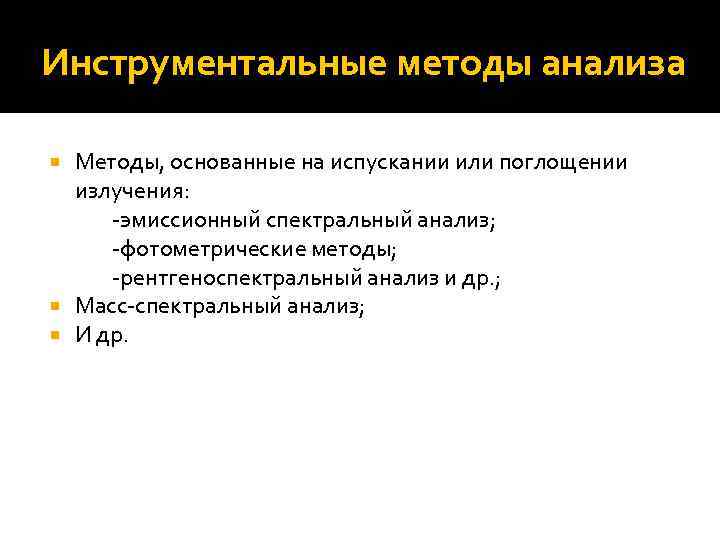 Инструментальные методы анализа

Методы, основанные на испускании или поглощении излучения:
-эмиссионный спектральный анализ;
-фотометрические методы;
-рентгеноспектральный анализ и др.;

Масс-спектральный анализ;

И др.